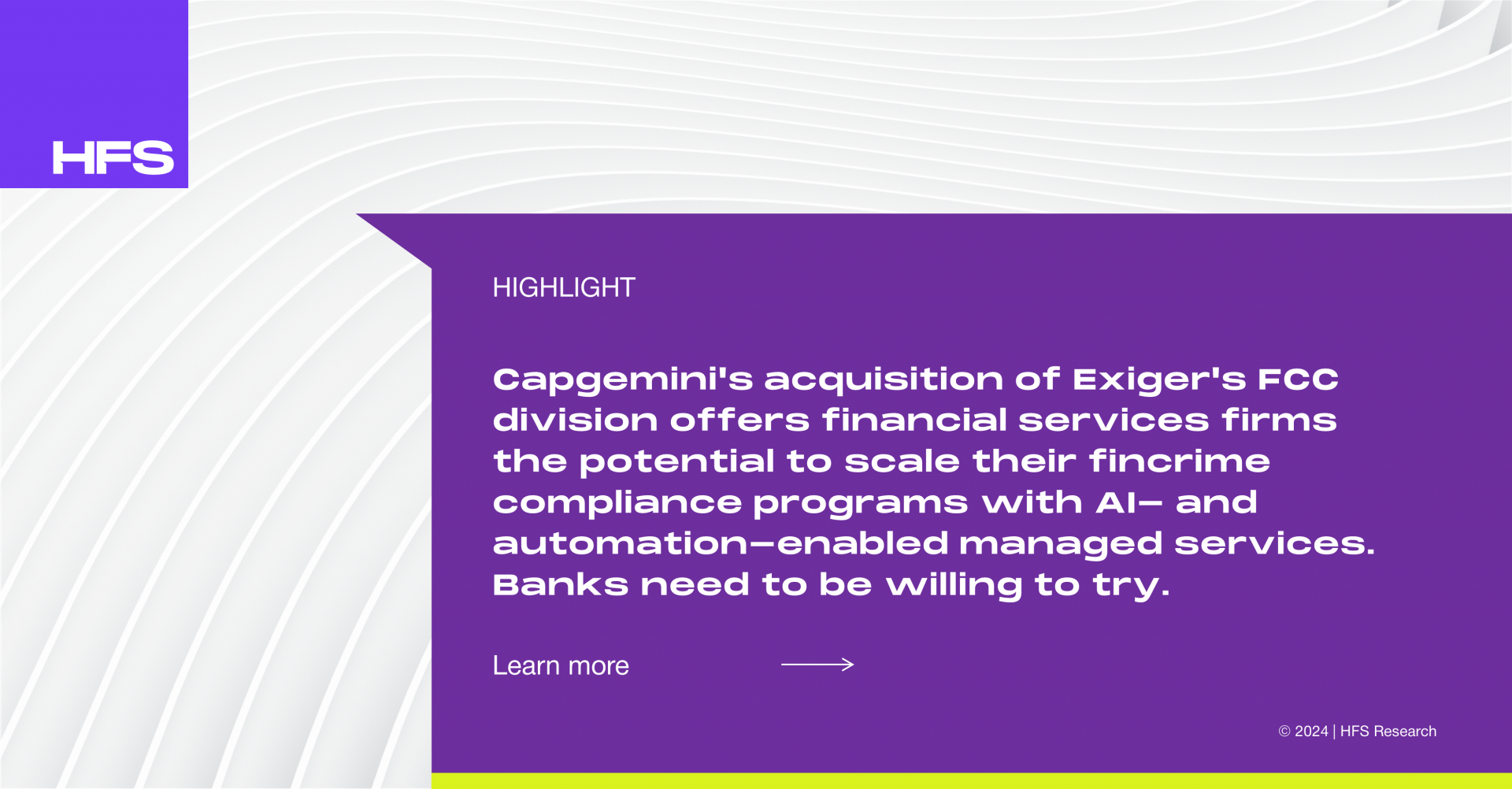 HFS

HIGHLIGHT

Capgemini's acquisition of Exiger's FCC division offers financial services firms the potential to scale their fincrime compliance programs with AI– and automation–enabled managed services. Banks need to be willing to try.

Learn more

© 2024 | HFS Research